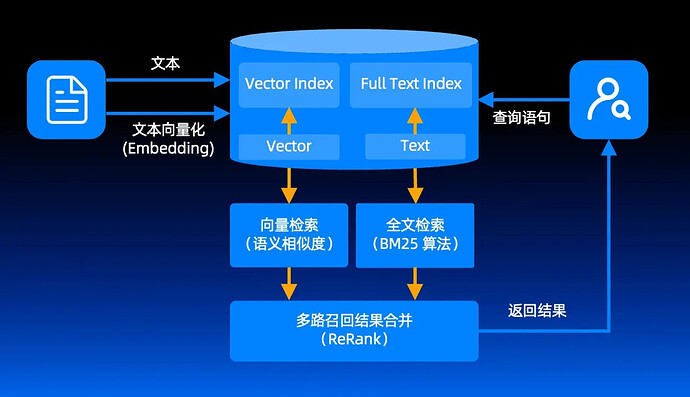 文本

文本向量化
(Embedding)

Vector Index

Full Text Index

Vector

Text

查询语句

向量检索
（语义相似度）

全文检索
（BM25 算法）

多路召回结果合并
（ReRank）

返回结果